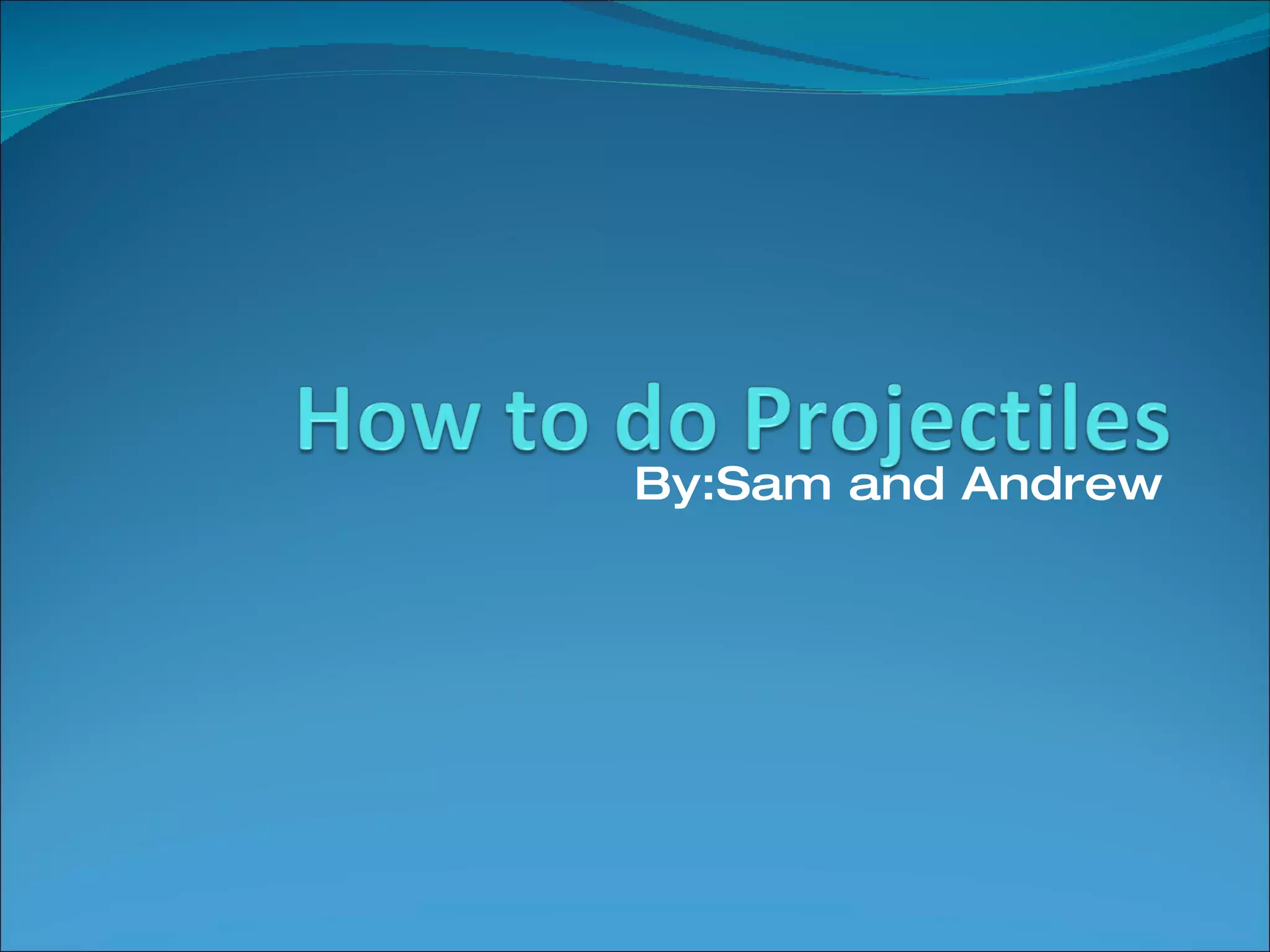 How to do Projectiles
By:Sam and Andrew